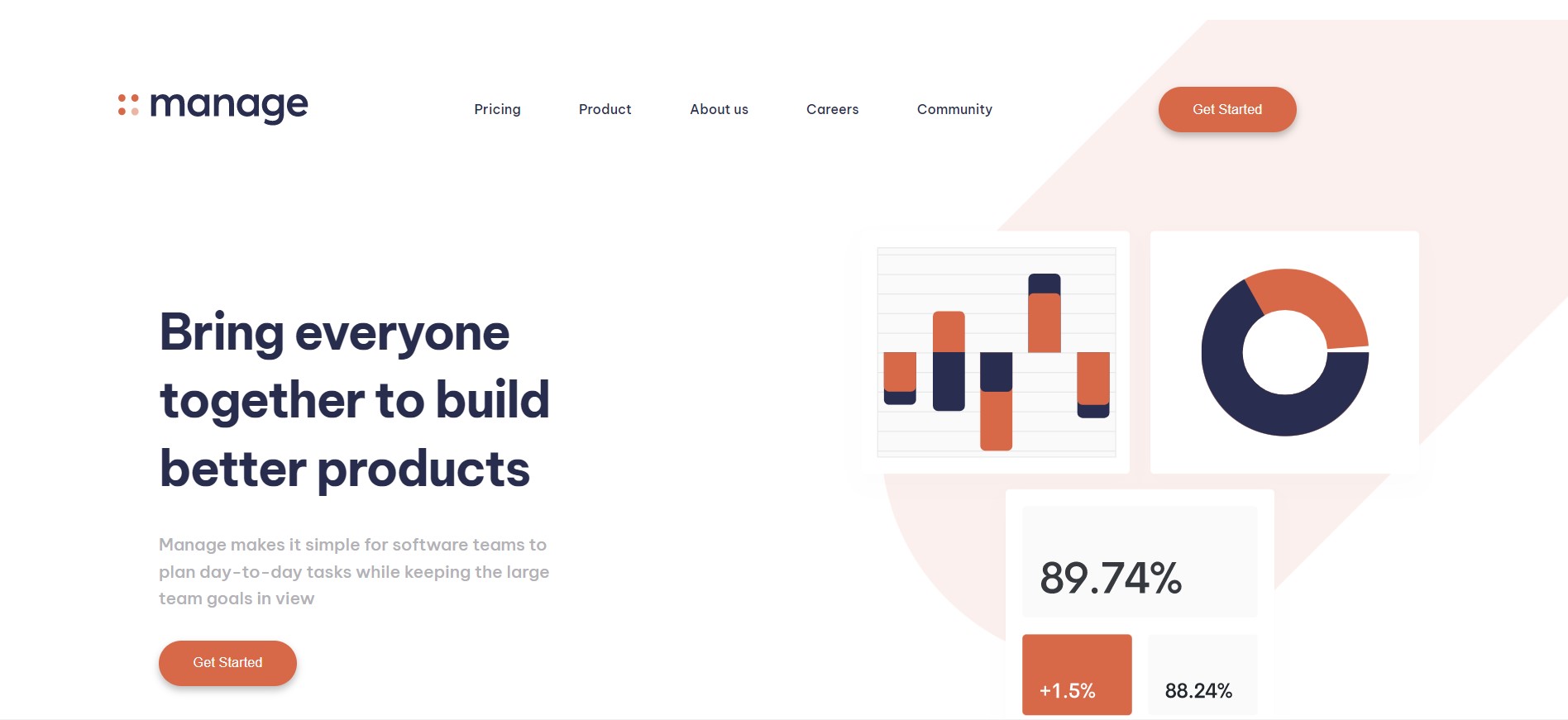 manage

Pricing Product About us Careers Community

Get Started

Bring everyone together to build better products

Manage makes it simple for software teams to plan day-to-day tasks while keeping the large team goals in view

Get Started

89.74%

+1.5%

88.24%